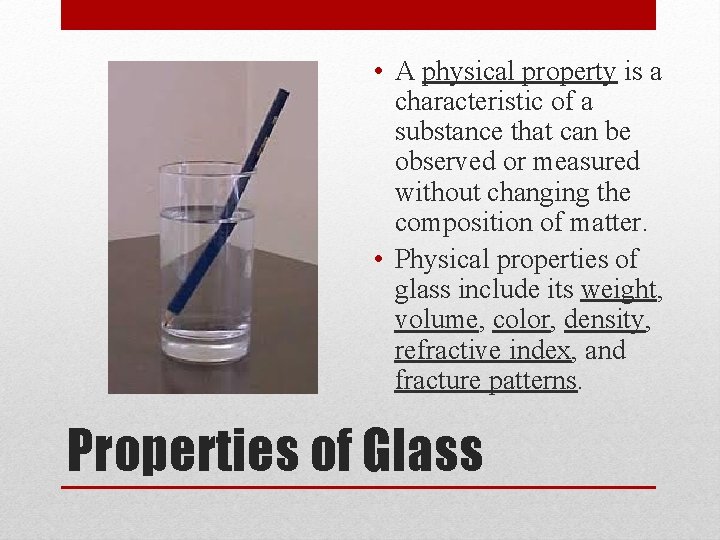 • A physical property is a characteristic of a substance that can be observed or measured without changing the composition of matter.

• Physical properties of glass include its weight, volume, color, density, refractive index, and fracture patterns.

Properties of Glass